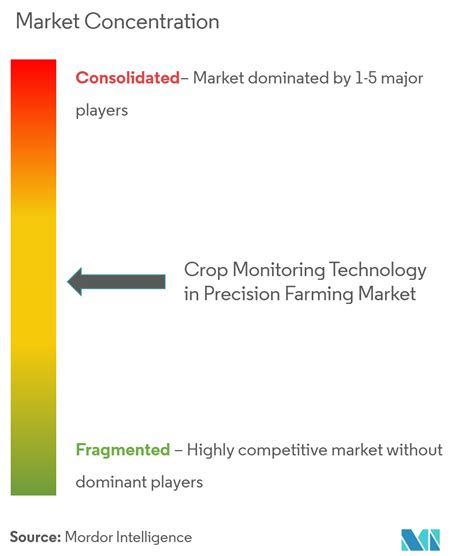 Market Concentration

Consolidated– Market dominated by 1-5 major players

Crop Monitoring Technology in Precision Farming Market

Fragmented – Highly competitive market without dominant players

Source: Mordor Intelligence